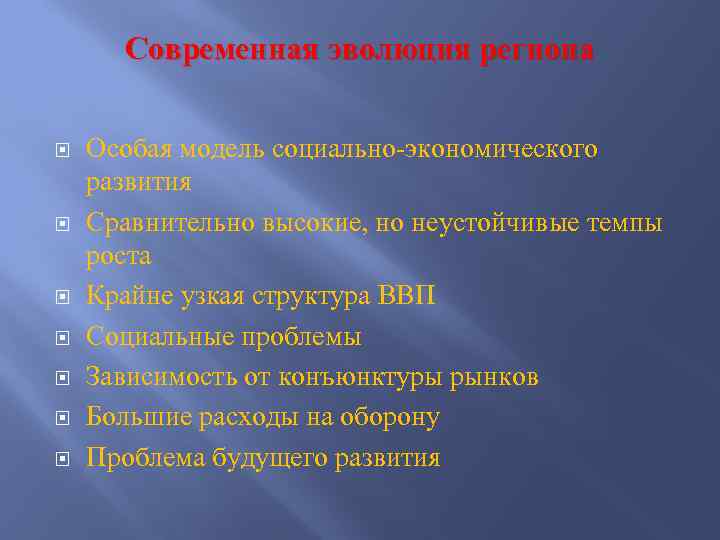 Современная эволюция региона

Особая модель социально-экономического развития

Сравнительно высокие, но неустойчивые темпы роста

Крайне узкая структура ВВП

Социальные проблемы

Зависимость от конъюнктуры рынков

Большие расходы на оборону

Проблема будущего развития